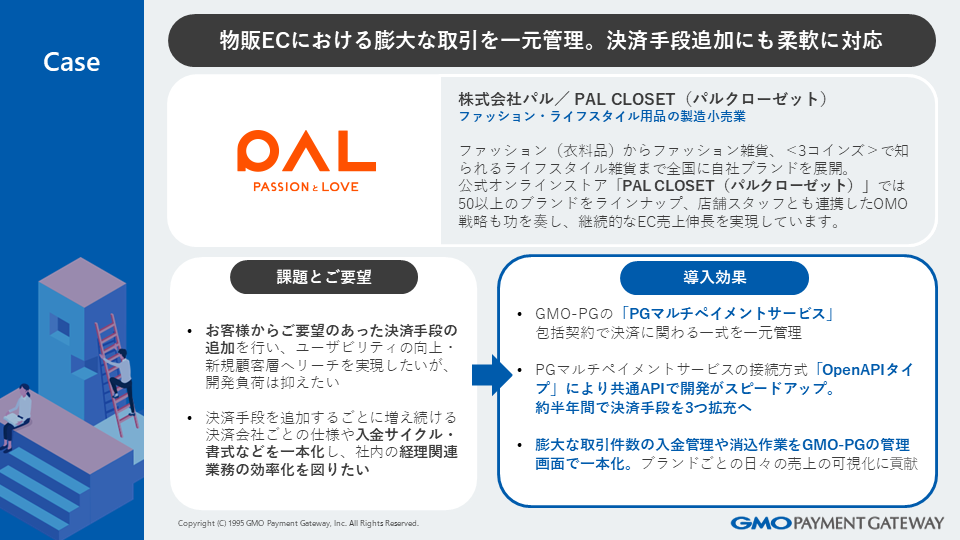 Case

物販ECにおける膨大な取引を一元管理。決済手段追加にも柔軟に対応

PAL
PASSION & LOVE

株式会社パル／ PAL CLOSET（パルクローゼット）
ファッション・ライフスタイル用品の製造小売業

ファッション（衣料品）からファッション雑貨、＜3コインズ＞で知られるライフスタイル雑貨まで全国に自社ブランドを展開。
公式オンラインストア「PAL CLOSET（パルクローゼット）」では50以上のブランドをラインナップ、店舗スタッフとも連携したOMO戦略も功を奏し、継続的なEC売上伸長を実現しています。

課題とご要望

• お客様からご要望のあった決済手段の追加を行い、ユーザビリティの向上・新規顧客層へリーチを実現したいが、開発負荷は抑えたい

• 決済手段を追加するごとに増え続ける決済会社ごとの仕様や入金サイクル・書式などを一本化し、社内の経理関連業務の効率化を図りたい

導入効果

• GMO-PGの「PGマルチペイメントサービス」包括契約で決済に関わる一式を一元管理

• PGマルチペイメントサービスの接続方式「OpenAPIタイプ」により共通APIで開発がスピードアップ。約半年間で決済手段を3つ拡充へ

• 膨大な取引件数の入金管理や消込作業をGMO-PGの管理画面で一本化。ブランドごとの日々の売上の可視化に貢献

Copyright (C) 1995 GMO Payment Gateway, Inc. All Rights Reserved.

GMO PAYMENT GATEWAY